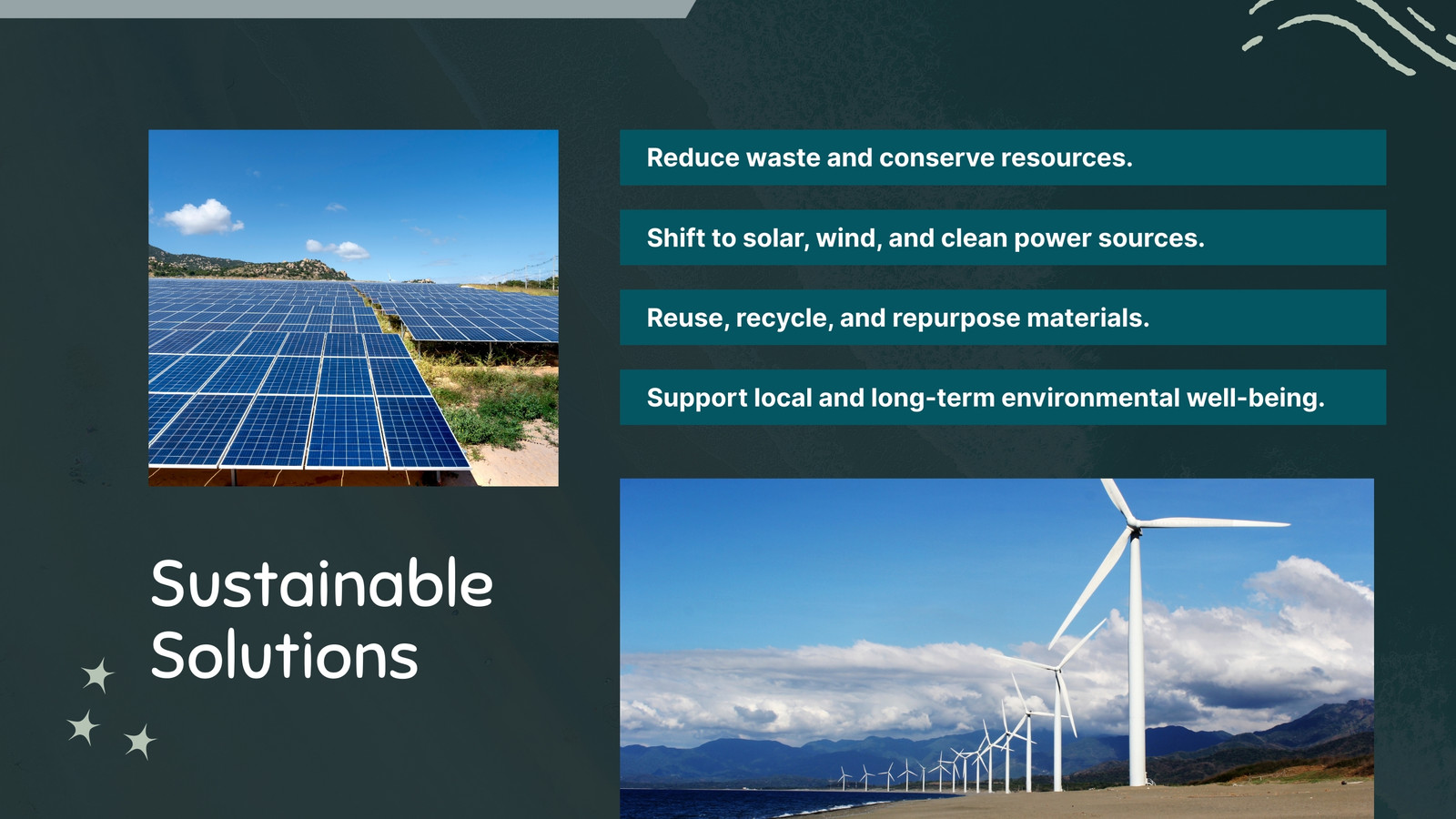 Reduce waste and conserve resources.

Shift to solar, wind, and clean power sources.

Reuse, recycle, and repurpose materials.

Support local and long-term environmental well-being.

Sustainable Solutions